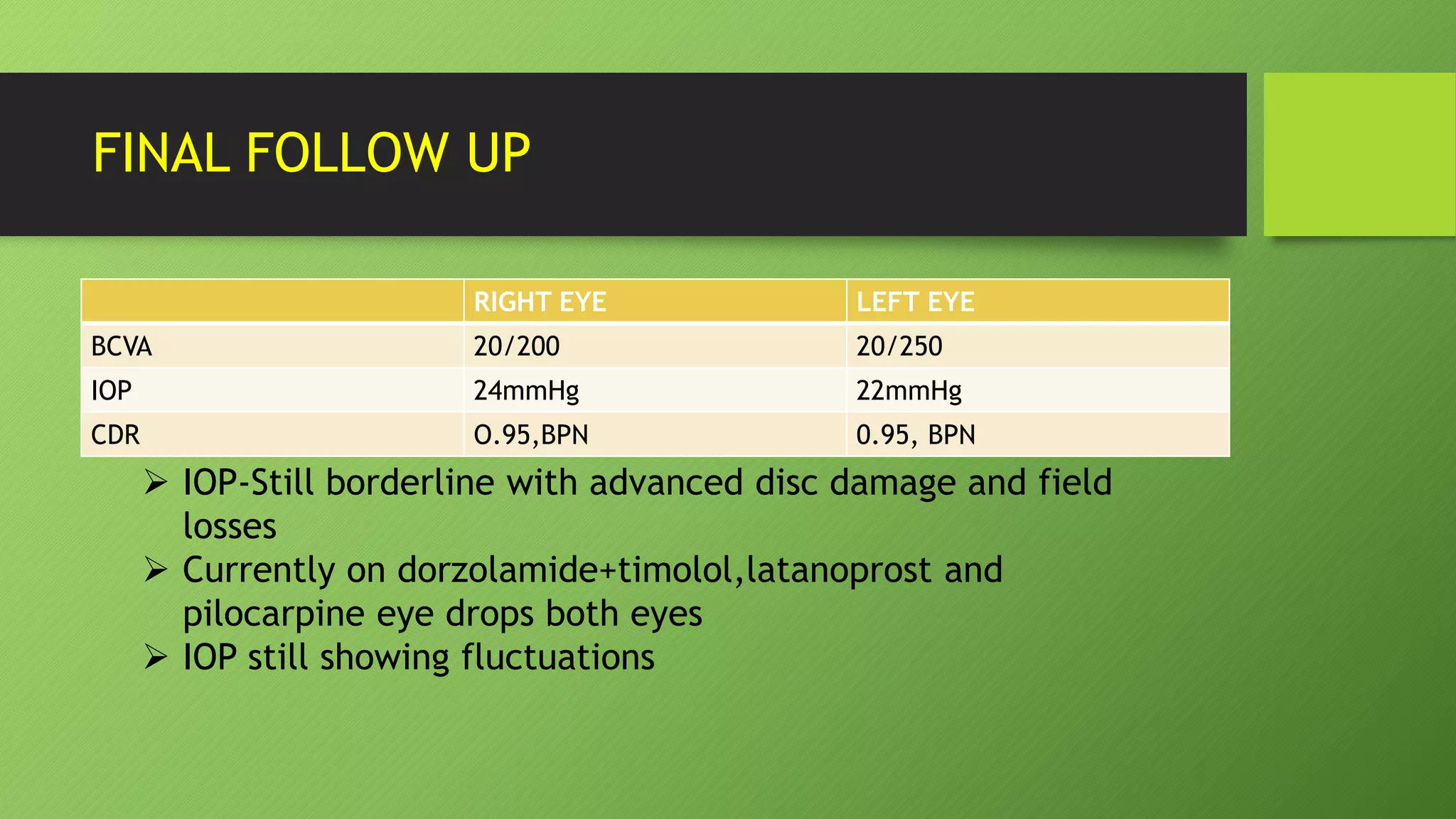 FINAL FOLLOW UP

| | RIGHT EYE | LEFT EYE |
|---|---|---|
| BCVA | 20/200 | 20/250 |
| IOP | 24mmHg | 22mmHg |
| CDR | O.95,BPN | 0.95, BPN |

➢ IOP-Still borderline with advanced disc damage and field losses
➢ Currently on dorzolamide+timolol,latanoprost and pilocarpine eye drops both eyes
➢ IOP still showing fluctuations